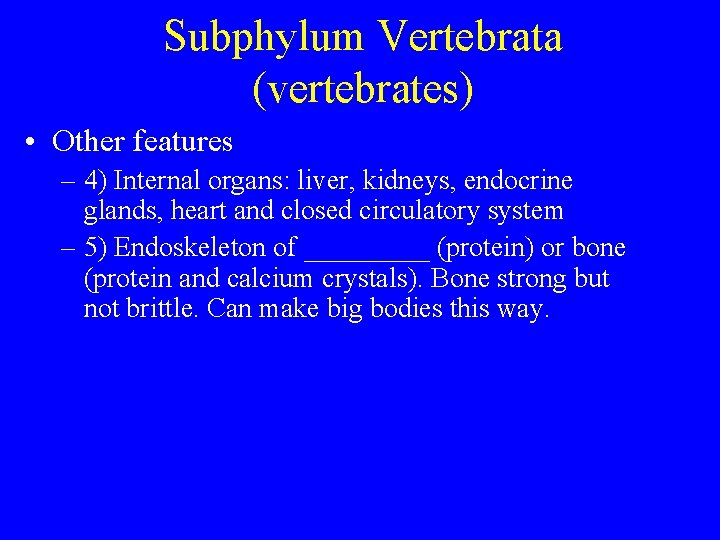 Subphylum Vertebrata (vertebrates)

• Other features

– 4) Internal organs: liver, kidneys, endocrine glands, heart and closed circulatory system

– 5) Endoskeleton of _________ (protein) or bone (protein and calcium crystals). Bone strong but not brittle. Can make big bodies this way.